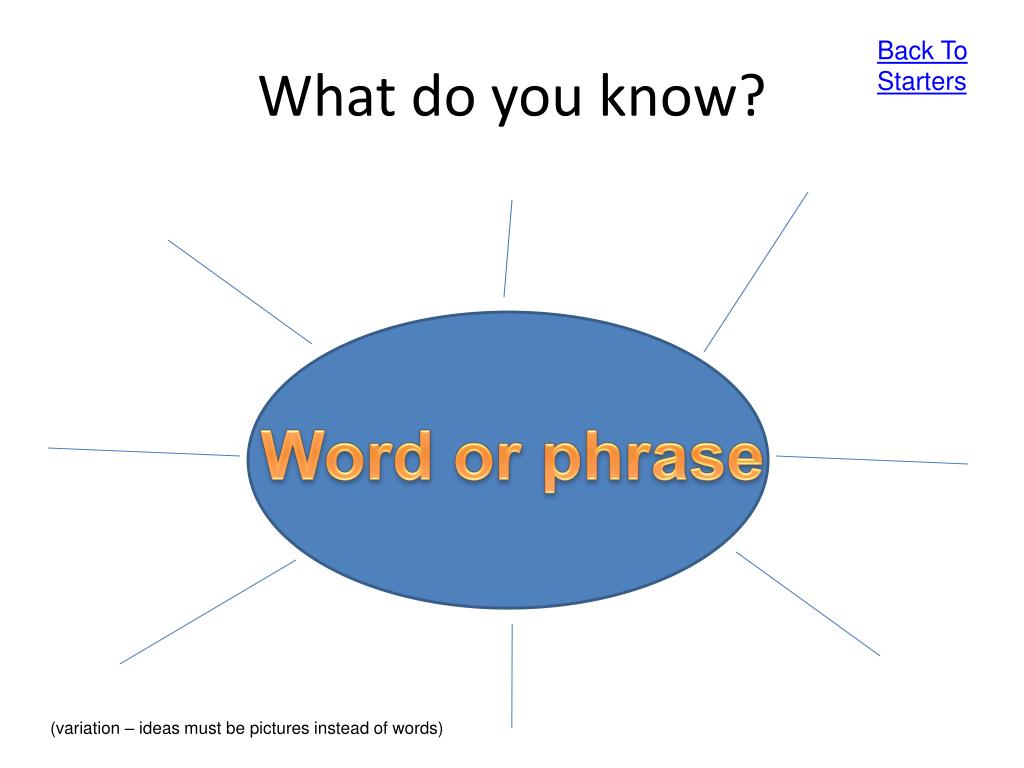 What do you know?

Back To Starters

Word or phrase

(variation – ideas must be pictures instead of words)